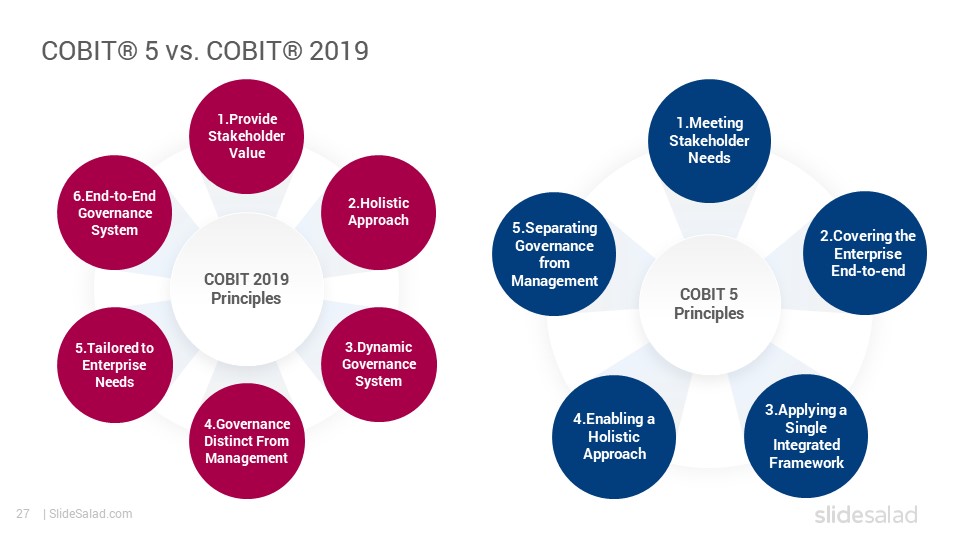 COBIT® 5 vs. COBIT® 2019

COBIT 2019 Principles

1.Provide Stakeholder Value

2.Holistic Approach

3.Dynamic Governance System

4.Governance Distinct From Management

5.Tailored to Enterprise Needs

6.End-to-End Governance System

COBIT 5 Principles

1.Meeting Stakeholder Needs

2.Covering the Enterprise End-to-end

3.Applying a Single Integrated Framework

4.Enabling a Holistic Approach

5.Separating Governance from Management

27 | SlideSalad.com

slidesalad